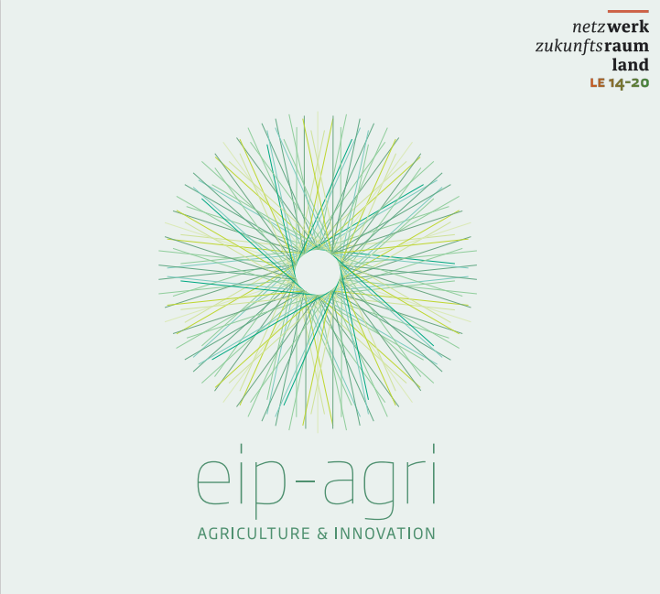 netzwerk
zukunftsraum
land
LE 14-20

eip-agri
AGRICULTURE & INNOVATION